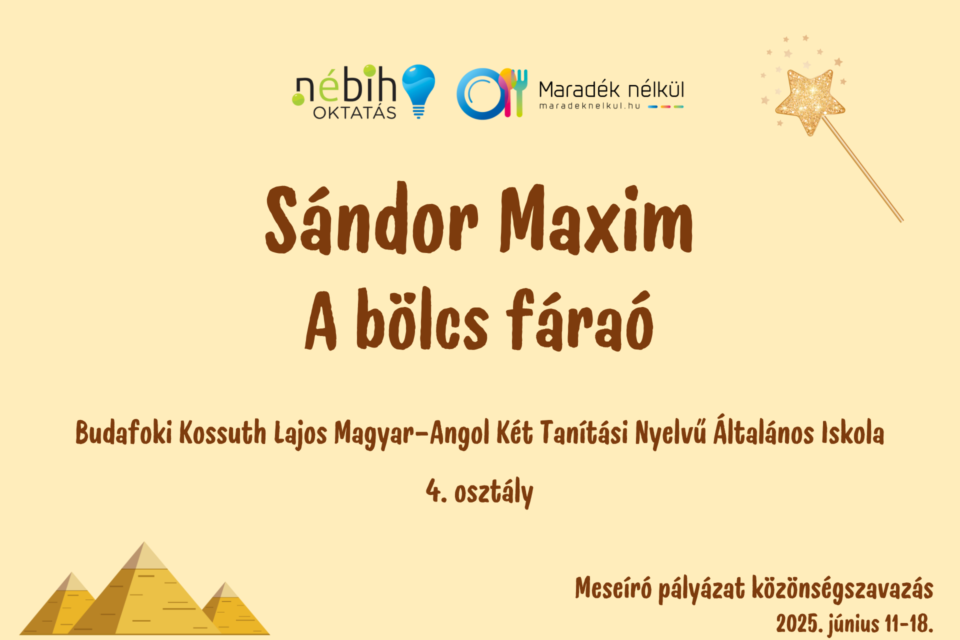 nébih
OKTATÁS

Maradék nélkül
maradeknelkul.hu

Sándor Maxim
A bölcs fáraó

Budafoki Kossuth Lajos Magyar–Angol Két Tanítási Nyelvű Általános Iskola
4. osztály

Meseíró pályázat közönségszavazás
2025. június 11-18.